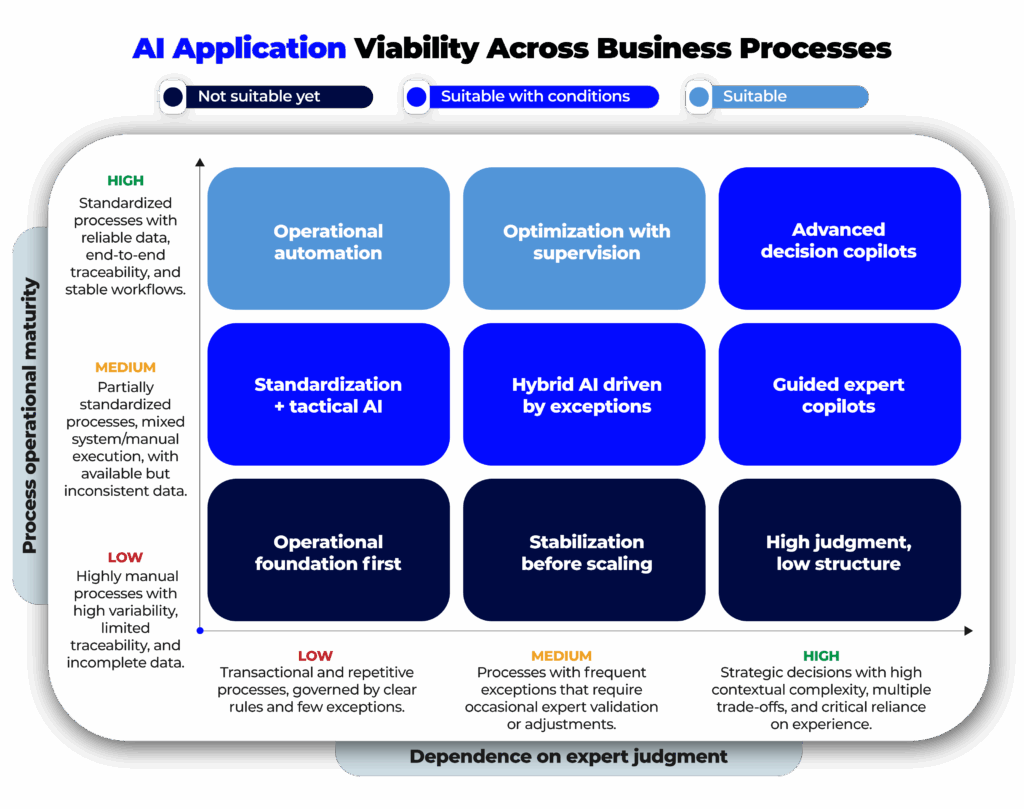 AI Application Viability Across Business Processes

Not suitable yet
Suitable with conditions
Suitable

Process operational maturity

HIGH
Standardized processes with reliable data, end-to-end traceability, and stable workflows.

MEDIUM
Partially standardized processes, mixed system/manual execution, with available but inconsistent data.

LOW
Highly manual processes with high variability, limited traceability, and incomplete data.

Operational automation

Optimization with supervision

Advanced decision copilots

Standardization + tactical AI

Hybrid AI driven by exceptions

Guided expert copilots

Operational foundation first

Stabilization before scaling

High judgment, low structure

LOW
Transactional and repetitive processes, governed by clear rules and few exceptions.

MEDIUM
Processes with frequent exceptions that require occasional expert validation or adjustments.

HIGH
Strategic decisions with high contextual complexity, multiple trade-offs, and critical reliance on experience.

Dependence on expert judgment